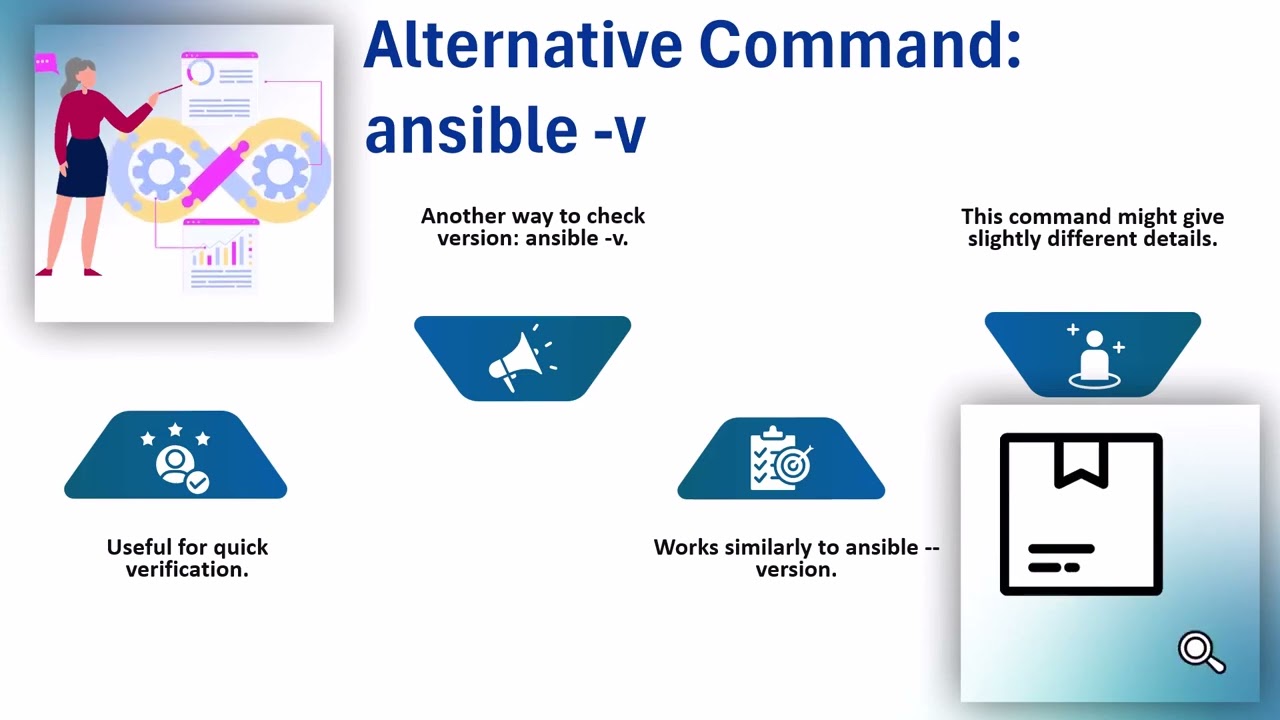 Alternative Command: ansible -v

Another way to check version: ansible -v.

This command might give slightly different details.

Useful for quick verification.

Works similarly to ansible --version.